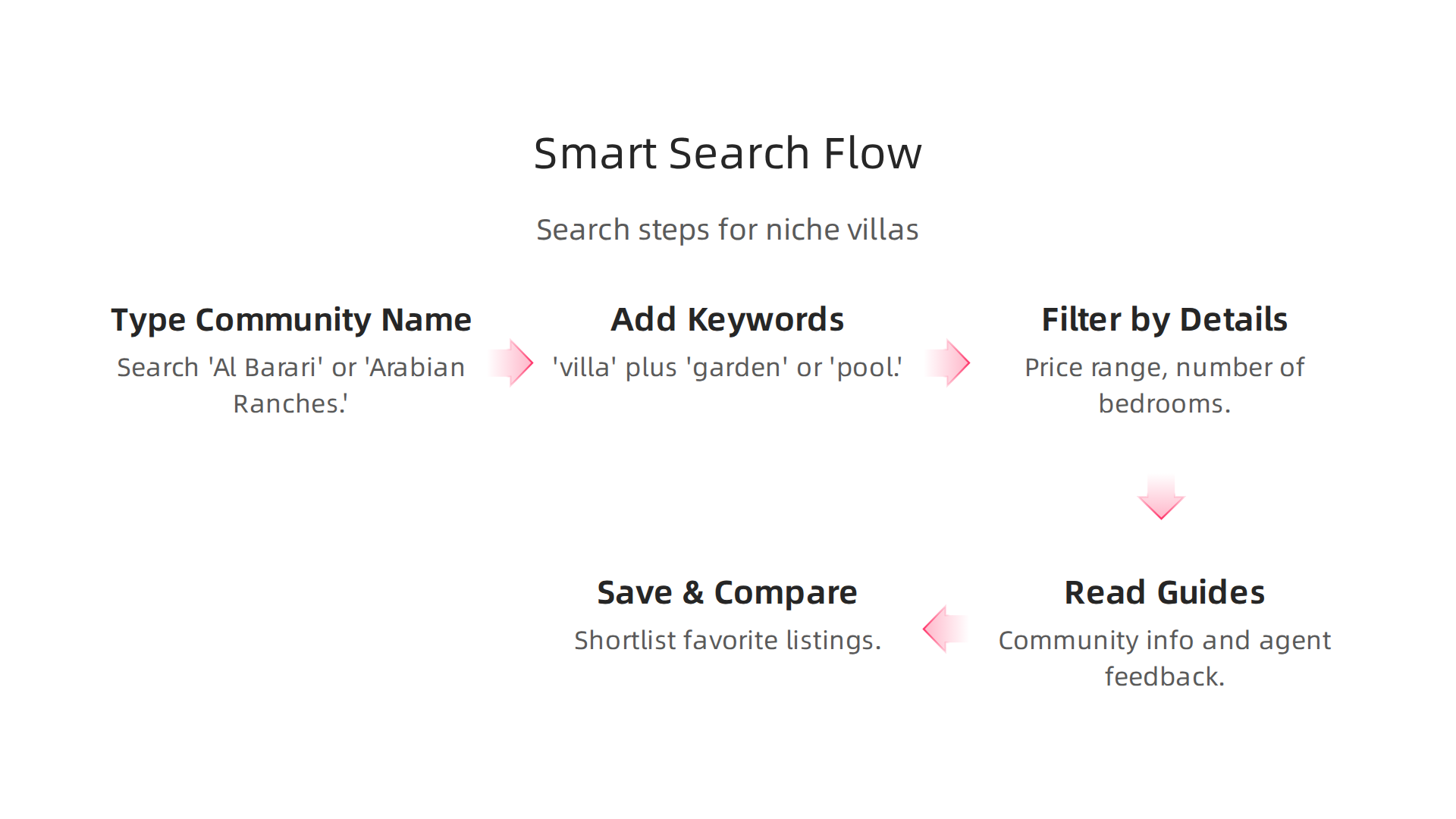 Smart Search Flow

Search steps for niche villas

Type Community Name

Search 'Al Barari' or 'Arabian Ranches.'

Add Keywords

'villa' plus 'garden' or 'pool.'

Filter by Details

Price range, number of bedrooms.

Read Guides

Community info and agent feedback.

Save & Compare

Shortlist favorite listings.